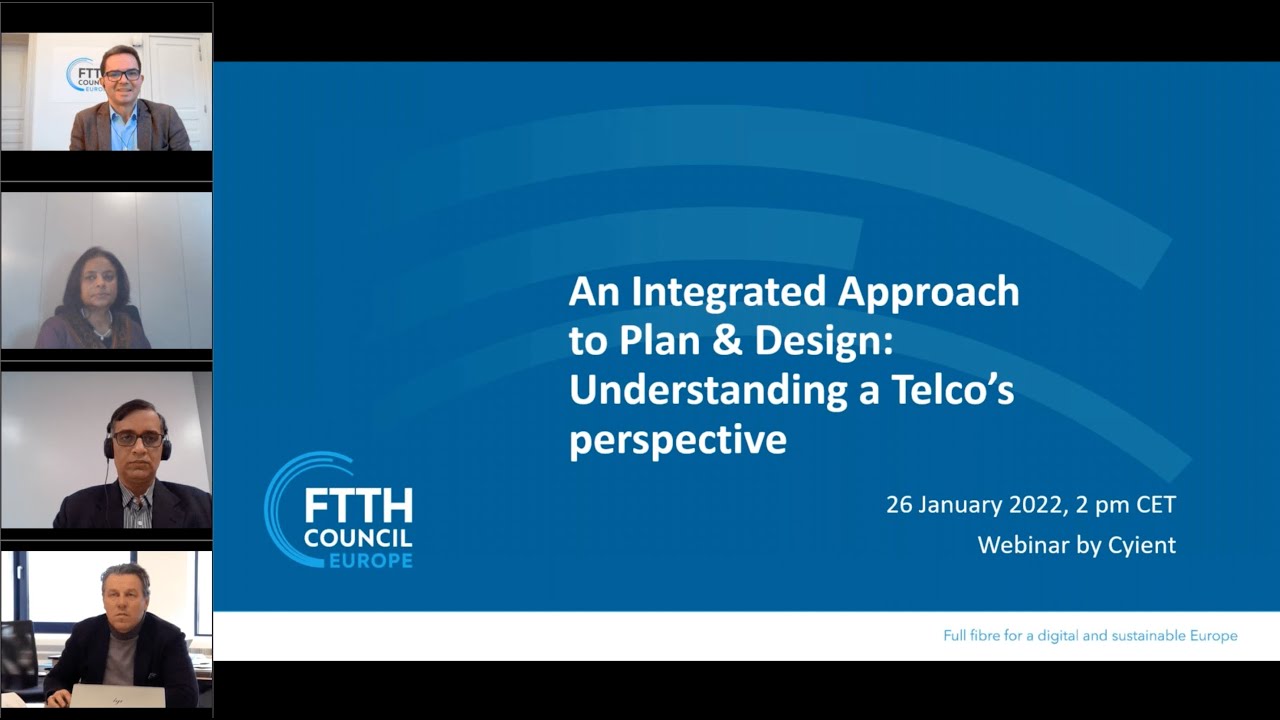 FTTH COUNCIL EUROPE

An Integrated Approach to Plan & Design: Understanding a Telco's perspective

FTTH COUNCIL EUROPE

26 January 2022, 2 pm CET

Webinar by Cyient

Full fibre for a digital and sustainable Europe